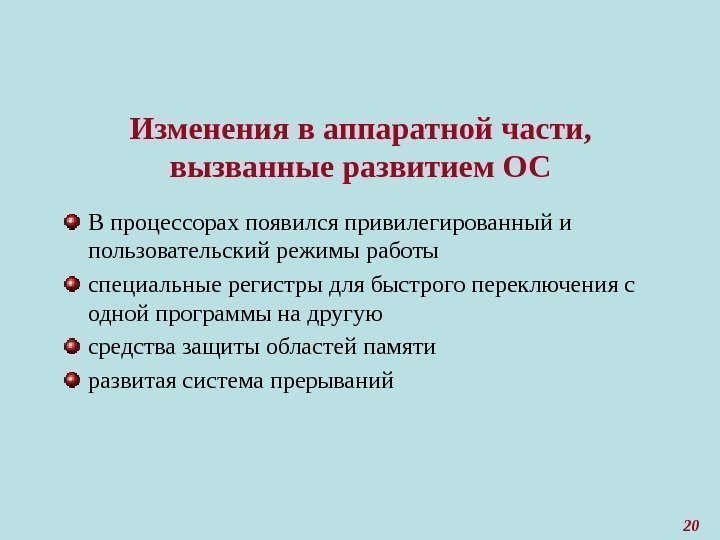 Изменения в аппаратной части, вызванные развитием ОС

В процессорах появился привилегированный и пользовательский режимы работы

специальные регистры для быстрого переключения с одной программы на другую

средства защиты областей памяти

развитая система прерываний

20